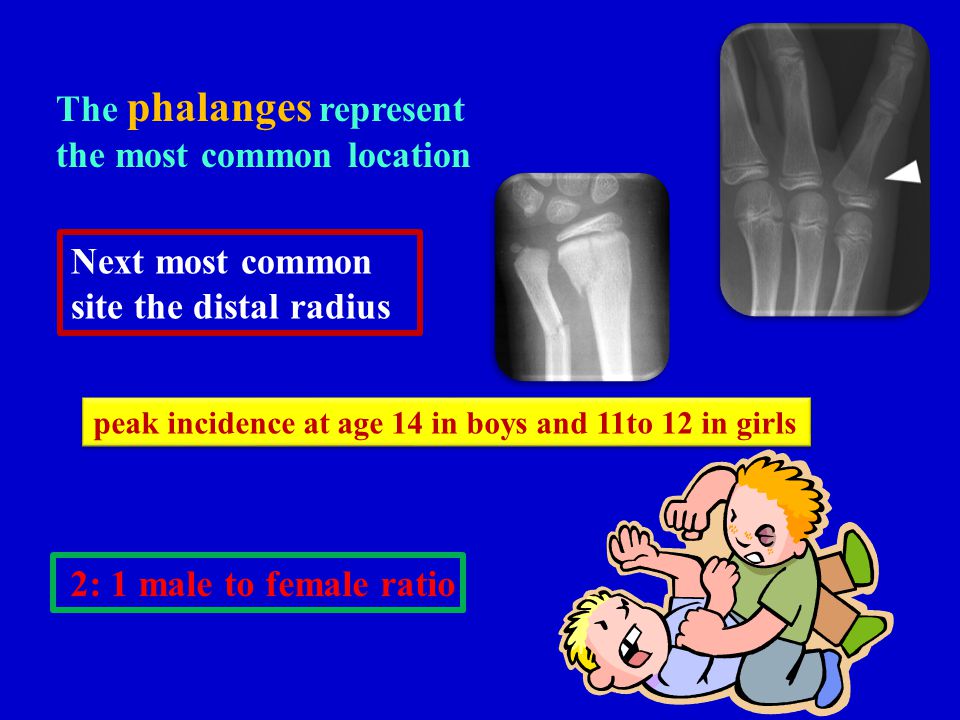 The phalanges represent the most common location

Next most common site the distal radius

peak incidence at age 14 in boys and 11to 12 in girls

2: 1 male to female ratio